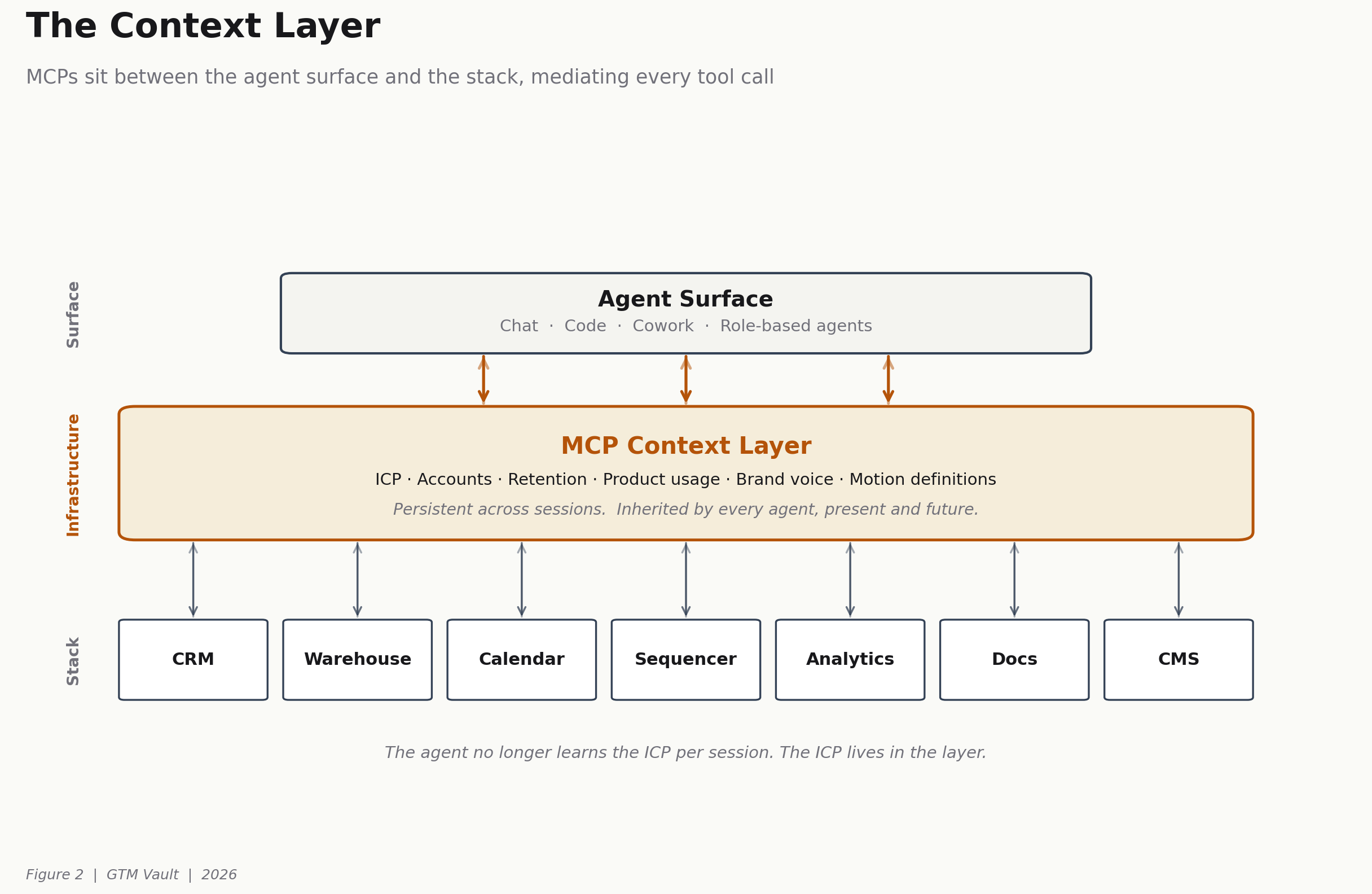 The Context Layer

MCPs sit between the agent surface and the stack, mediating every tool call

Surface

Agent Surface
Chat · Code · Cowork · Role-based agents

Infrastructure

MCP Context Layer
ICP · Accounts · Retention · Product usage · Brand voice · Motion definitions
Persistent across sessions. Inherited by every agent, present and future.

Stack

CRM
Warehouse
Calendar
Sequencer
Analytics
Docs
CMS

The agent no longer learns the ICP per session. The ICP lives in the layer.

Figure 2 | GTM Vault | 2026